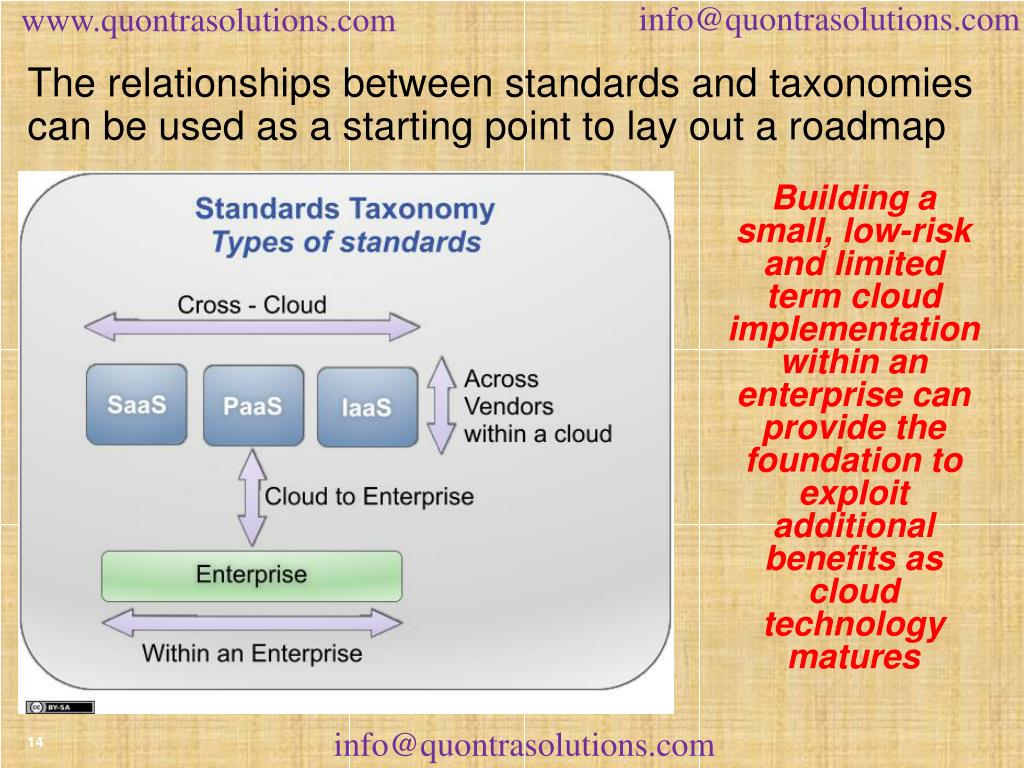 www.quontrasolutions.com

info@quontrasolutions.com

The relationships between standards and taxonomies can be used as a starting point to lay out a roadmap

Standards Taxonomy
Types of standards

Cross - Cloud

SaaS

PaaS

IaaS

Across Vendors within a cloud

Cloud to Enterprise

Enterprise

Within an Enterprise

BY-SA

Building a small, low-risk and limited term cloud implementation within an enterprise can provide the foundation to exploit additional benefits as cloud technology matures

14

info@quontrasolutions.com